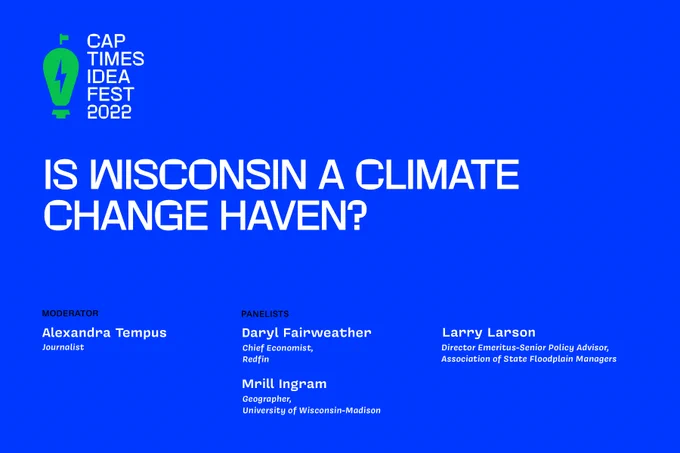 CAP TIMES IDEA FEST 2022

IS WISCONSIN A CLIMATE CHANGE HAVEN?

MODERATOR

Alexandra Tempus
Journalist

PANELISTS

Daryl Fairweather
Chief Economist, Redfin

Mrill Ingram
Geographer, University of Wisconsin-Madison

Larry Larson
Director Emeritus-Senior Policy Advisor, Association of State Floodplain Managers